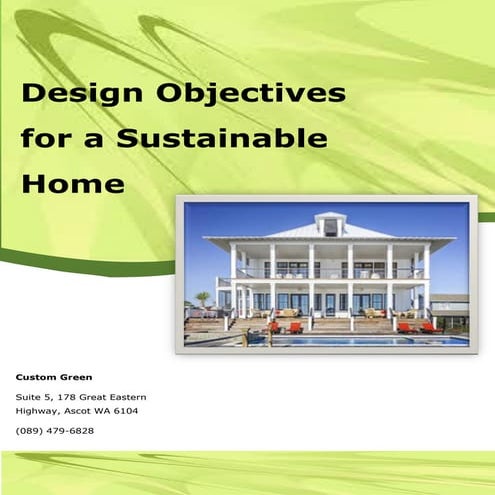 Design Objectives for a Sustainable Home

Custom Green

Suite 5, 178 Great Eastern Highway, Ascot WA 6104

(089) 479-6828